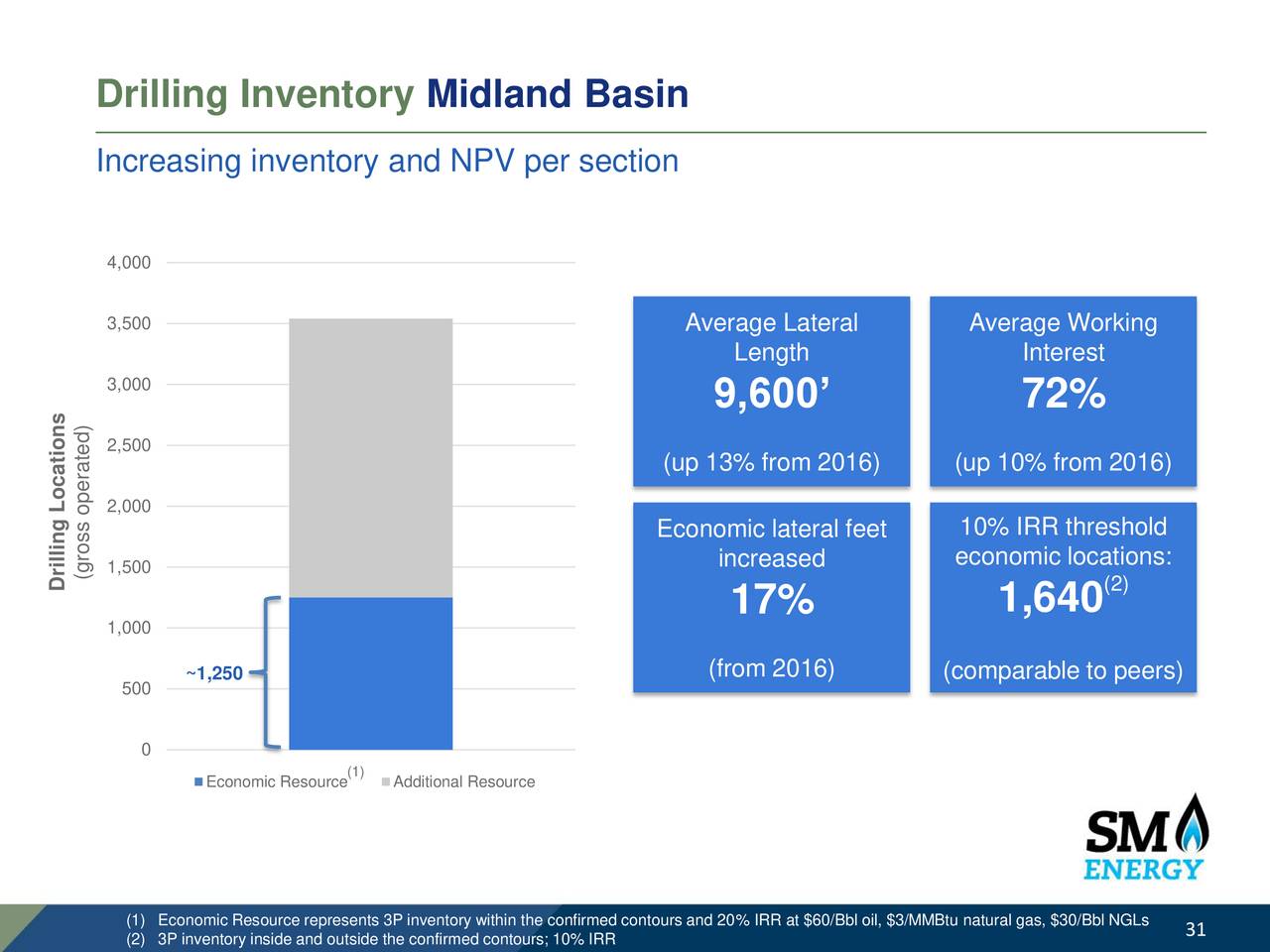 Drilling Inventory Midland Basin

Increasing inventory and NPV per section

Drilling Locations (gross operated)

4,000
3,500
3,000
2,500
2,000
1,500
1,000
500
0

~1,250

Economic Resource$^{(1)}$ Additional Resource

Average Lateral Length
9,600’
(up 13% from 2016)

Average Working Interest
72%
(up 10% from 2016)

Economic lateral feet increased
17%
(from 2016)

10% IRR threshold economic locations:
1,640$^{(2)}$
(comparable to peers)

SM ENERGY

(1) Economic Resource represents 3P inventory within the confirmed contours and 20% IRR at $60/Bbl oil, $3/MMBtu natural gas, $30/Bbl NGLs
(2) 3P inventory inside and outside the confirmed contours; 10% IRR

31